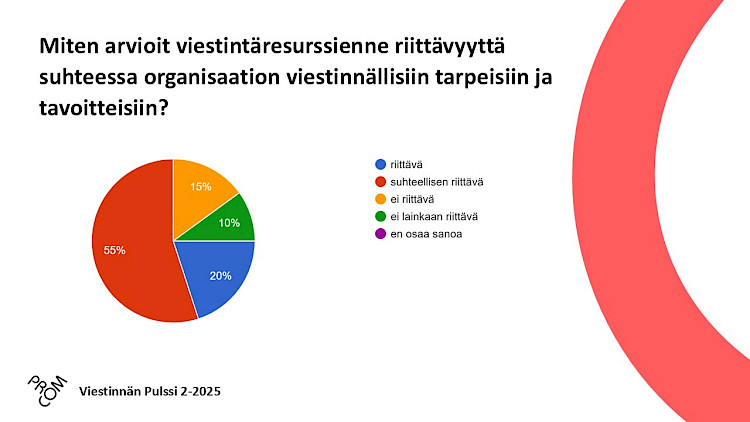 Miten arvioit viestintäresurssienne riittävyyttä suhteessa organisaation viestinnällisiin tarpeisiin ja tavoitteisiin?

15%
10%
55%
20%

riittävä
suhteellisen riittävä
ei riittävä
ei lainkaan riittävä
en osaa sanoa

PRO COM

Viestinnän Pulssi 2-2025